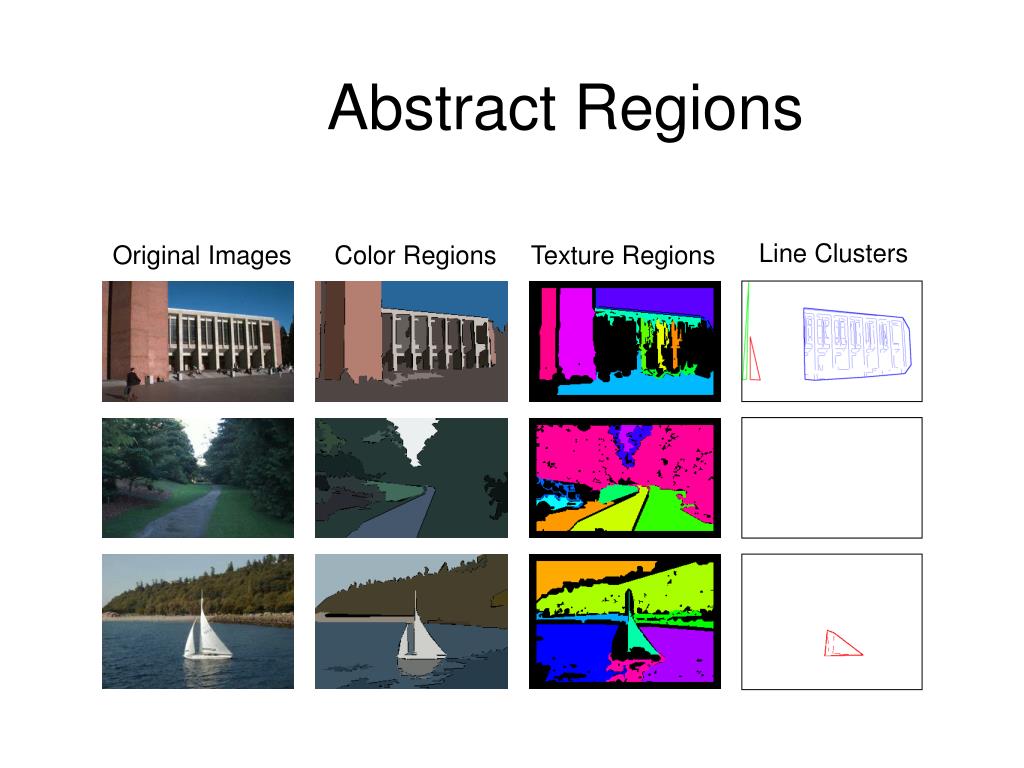 Abstract Regions

Original Images

Color Regions

Texture Regions

Line Clusters